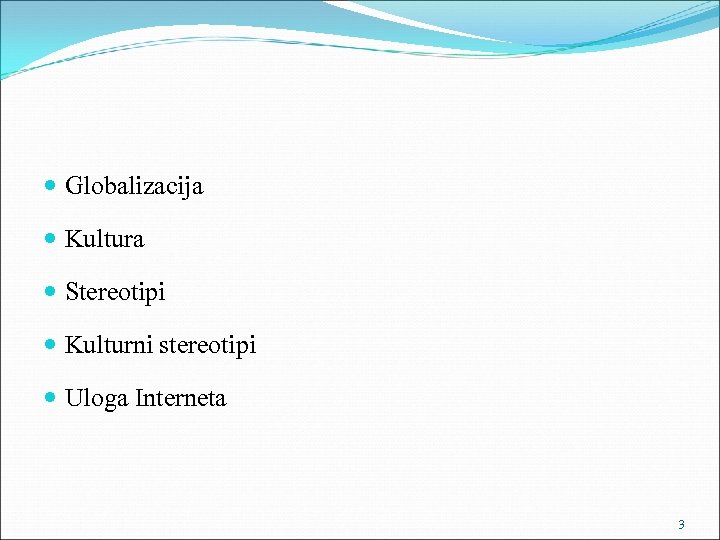 - Globalizacija
- Kultura
- Stereotipi
- Kulturni stereotipi
- Uloga Interneta

3